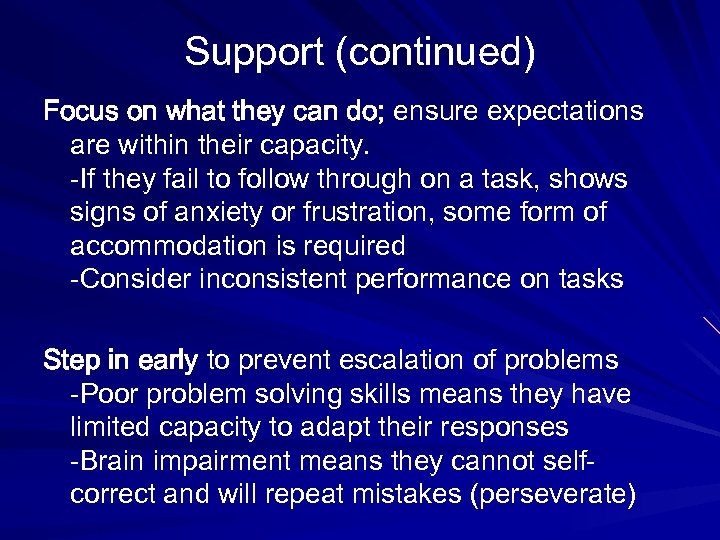 Support (continued)

Focus on what they can do; ensure expectations are within their capacity.
-If they fail to follow through on a task, shows signs of anxiety or frustration, some form of accommodation is required
-Consider inconsistent performance on tasks

Step in early to prevent escalation of problems
-Poor problem solving skills means they have limited capacity to adapt their responses
-Brain impairment means they cannot self-correct and will repeat mistakes (perseverate)